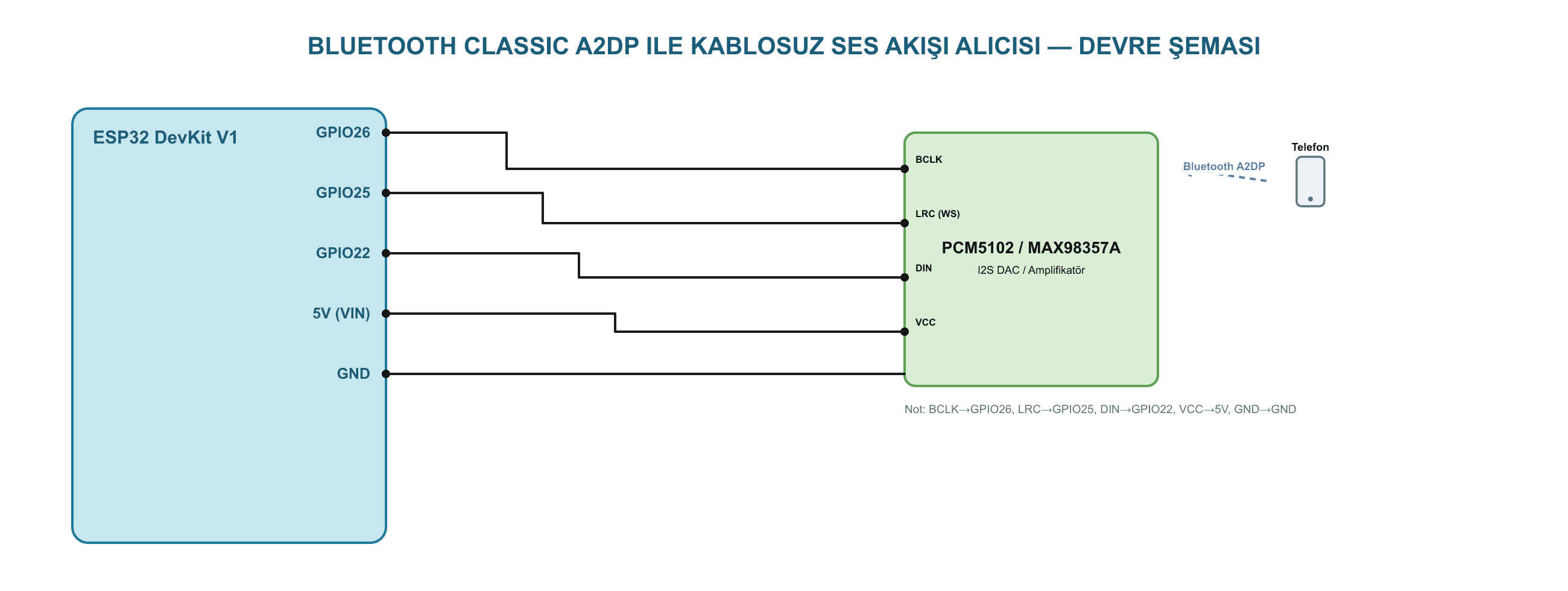 BLUETOOTH CLASSIC A2DP ILE KABLOSUZ SES AKIŞI ALICISI — DEVRE ŞEMASI

ESP32 DevKit V1

GPIO26
GPIO25
GPIO22
5V (VIN)
GND

BCLK
LRC (WS)
DIN
VCC

PCM5102 / MAX98357A
I2S DAC / Amplifikatör

Bluetooth A2DP

Telefon

Not: BCLK→GPIO26, LRC→GPIO25, DIN→GPIO22, VCC→5V, GND→GND